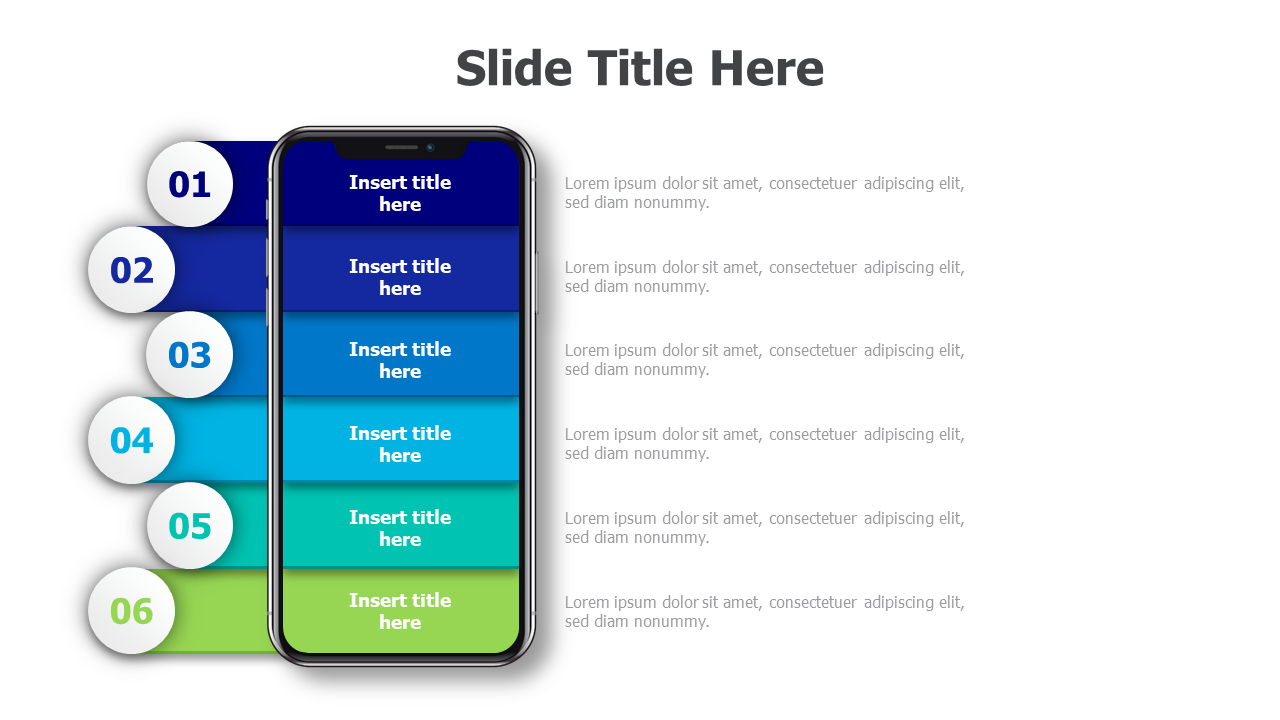 Slide Title Here

01
Insert title here
Lorem ipsum dolor sit amet, consectetuer adipiscing elit, sed diam nonummy.

02
Insert title here
Lorem ipsum dolor sit amet, consectetuer adipiscing elit, sed diam nonummy.

03
Insert title here
Lorem ipsum dolor sit amet, consectetuer adipiscing elit, sed diam nonummy.

04
Insert title here
Lorem ipsum dolor sit amet, consectetuer adipiscing elit, sed diam nonummy.

05
Insert title here
Lorem ipsum dolor sit amet, consectetuer adipiscing elit, sed diam nonummy.

06
Insert title here
Lorem ipsum dolor sit amet, consectetuer adipiscing elit, sed diam nonummy.